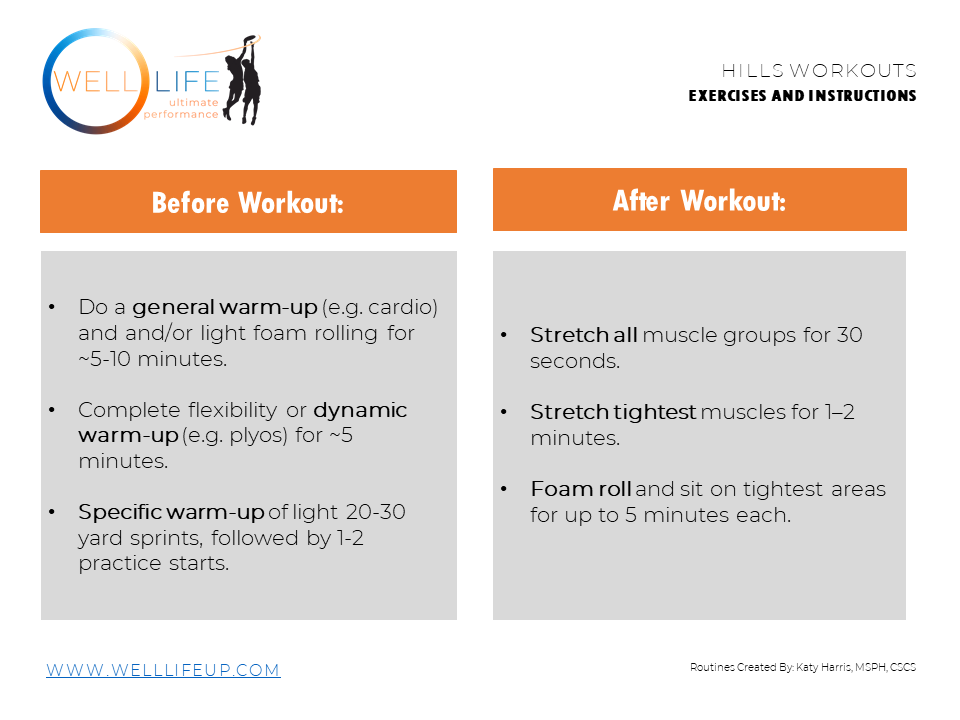 WELL LIFE
ultimate performance

HILLS WORKOUTS
EXERCISES AND INSTRUCTIONS

Before Workout:

• Do a general warm-up (e.g. cardio) and and/or light foam rolling for ~5-10 minutes.

• Complete flexibility or dynamic warm-up (e.g. plyos) for ~5 minutes.

• Specific warm-up of light 20-30 yard sprints, followed by 1-2 practice starts.

After Workout:

• Stretch all muscle groups for 30 seconds.

• Stretch tightest muscles for 1–2 minutes.

• Foam roll and sit on tightest areas for up to 5 minutes each.

WWW.WELLLIFEUP.COM

Routines Created By: Katy Harris, MSPH, CSCS